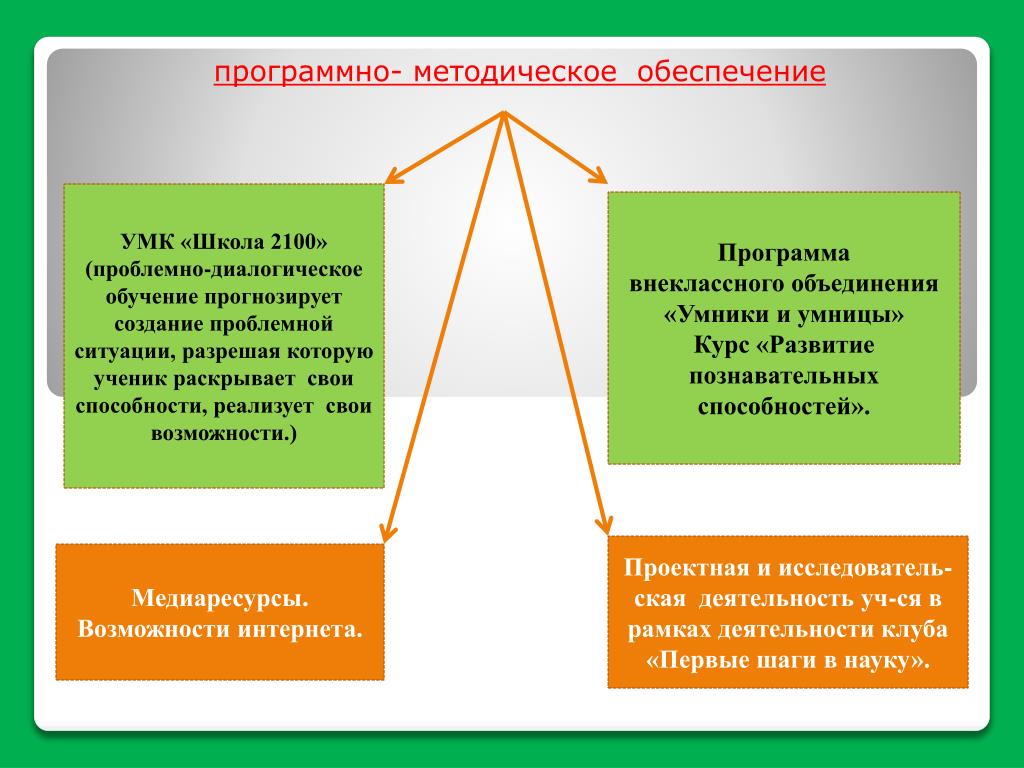 программно- методическое обеспечение

УМК «Школа 2100» (проблемно-диалогическое обучение прогнозирует создание проблемной ситуации, разрешая которую ученик раскрывает свои способности, реализует свои возможности.)

Программа внеклассного объединения «Умники и умницы» Курс «Развитие познавательных способностей».

Медиаресурсы. Возможности интернета.

Проектная и исследовательская деятельность уч-ся в рамках деятельности клуба «Первые шаги в науку».